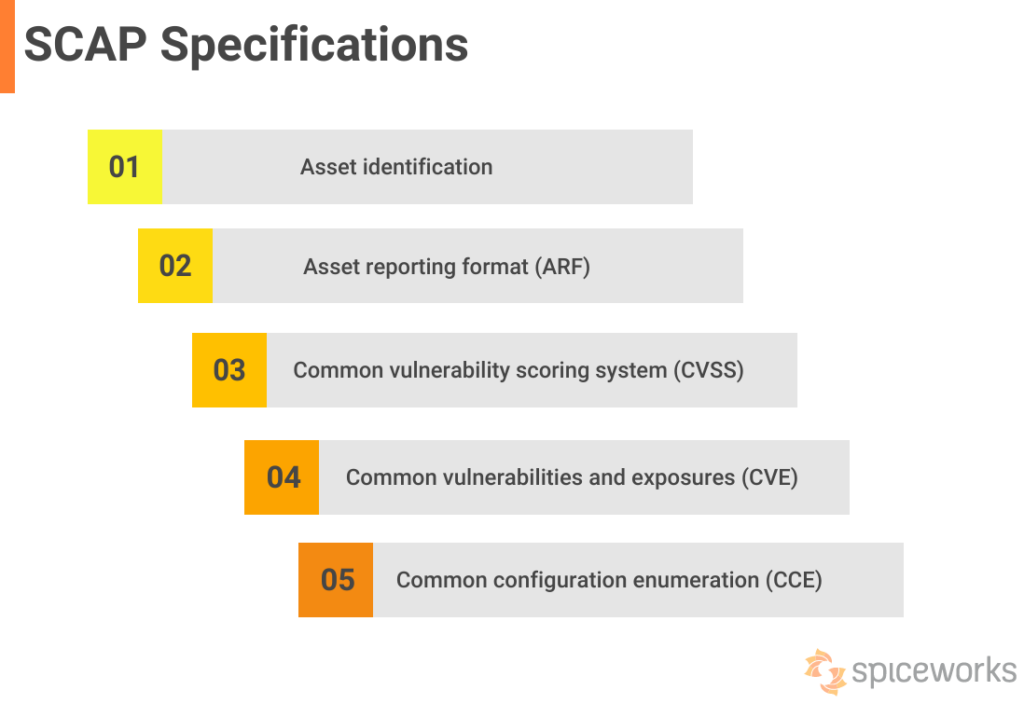 SCAP Specifications

01 Asset identification

02 Asset reporting format (ARF)

03 Common vulnerability scoring system (CVSS)

04 Common vulnerabilities and exposures (CVE)

05 Common configuration enumeration (CCE)

spiceworks